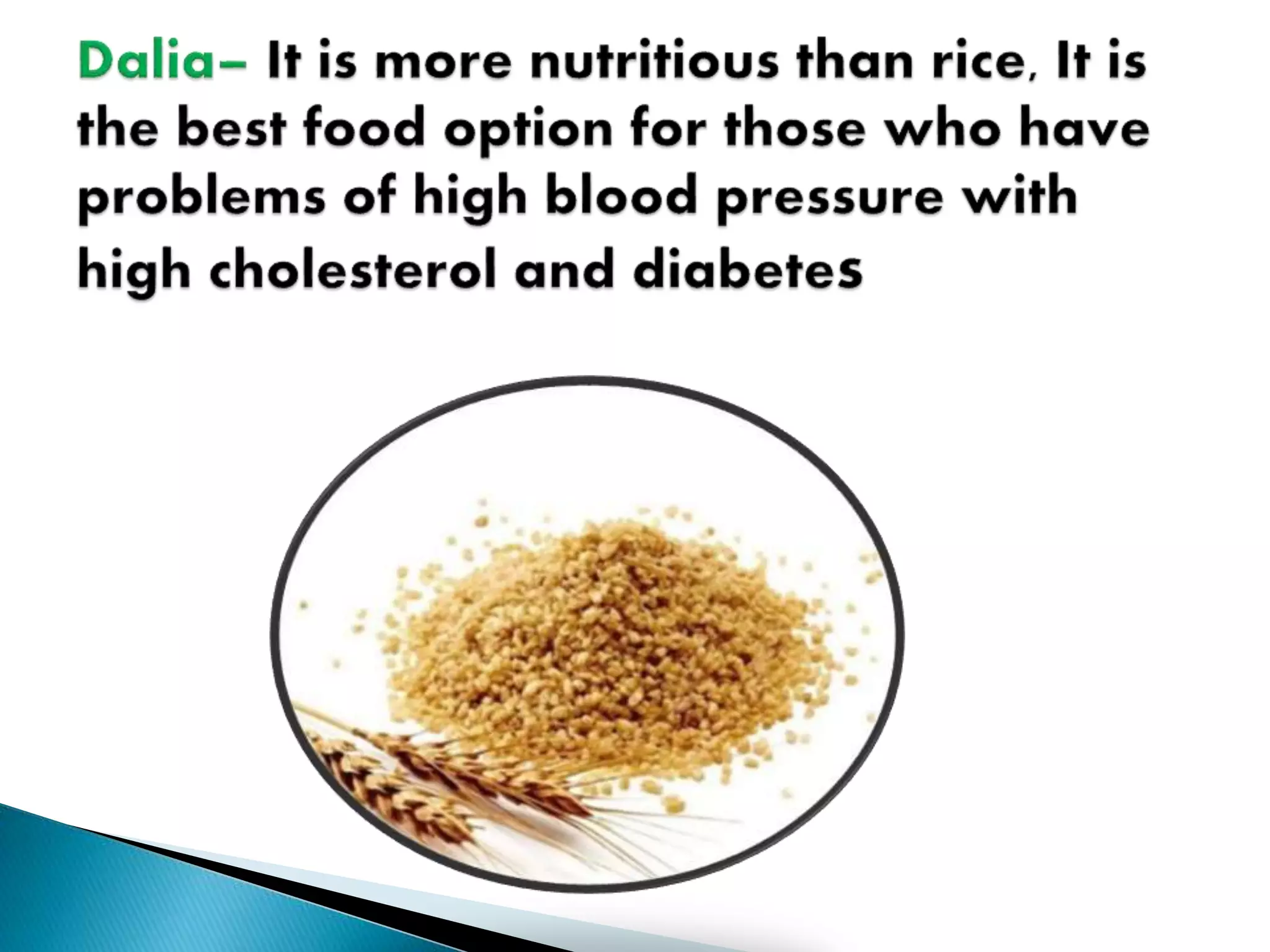 Dalia– It is more nutritious than rice, It is the best food option for those who have problems of high blood pressure with high cholesterol and diabetes